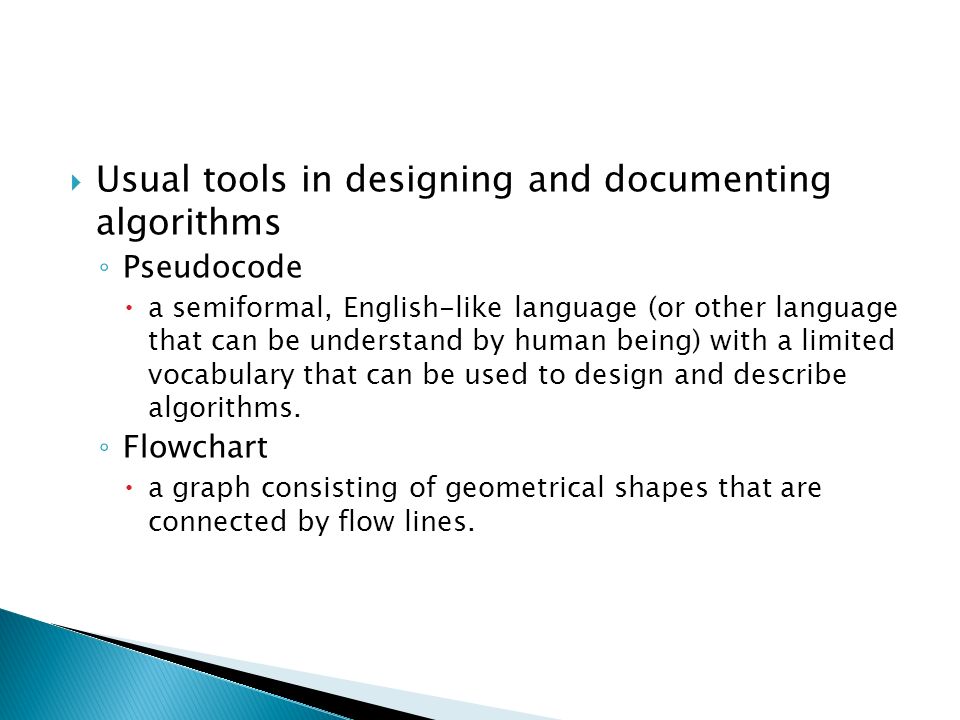 Usual tools in designing and documenting algorithms

Pseudocode

a semiformal, English-like language (or other language that can be understand by human being) with a limited vocabulary that can be used to design and describe algorithms.

Flowchart

a graph consisting of geometrical shapes that are connected by flow lines.